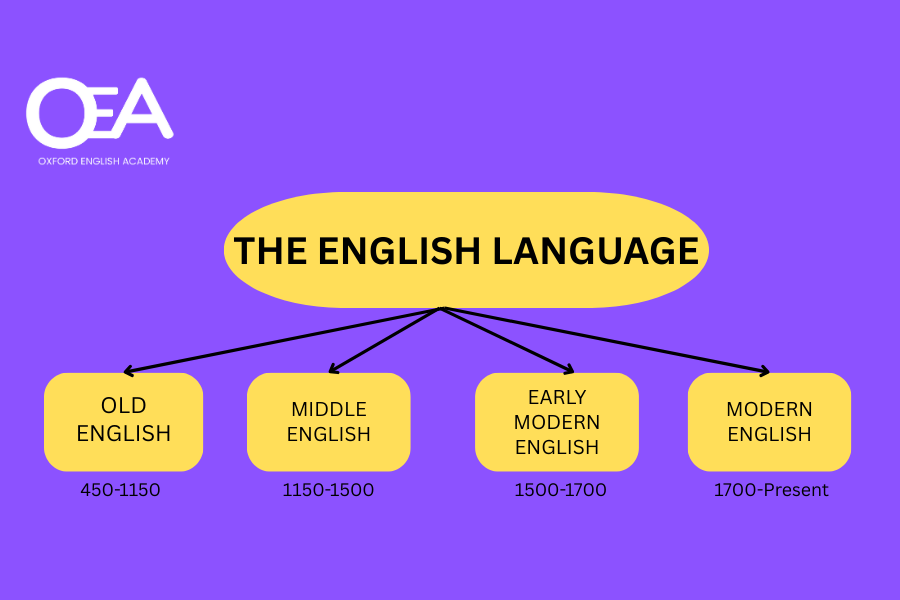 OEA
OXFORD ENGLISH ACADEMY

THE ENGLISH LANGUAGE

OLD ENGLISH
450-1150

MIDDLE ENGLISH
1150-1500

EARLY MODERN ENGLISH
1500-1700

MODERN ENGLISH
1700-Present